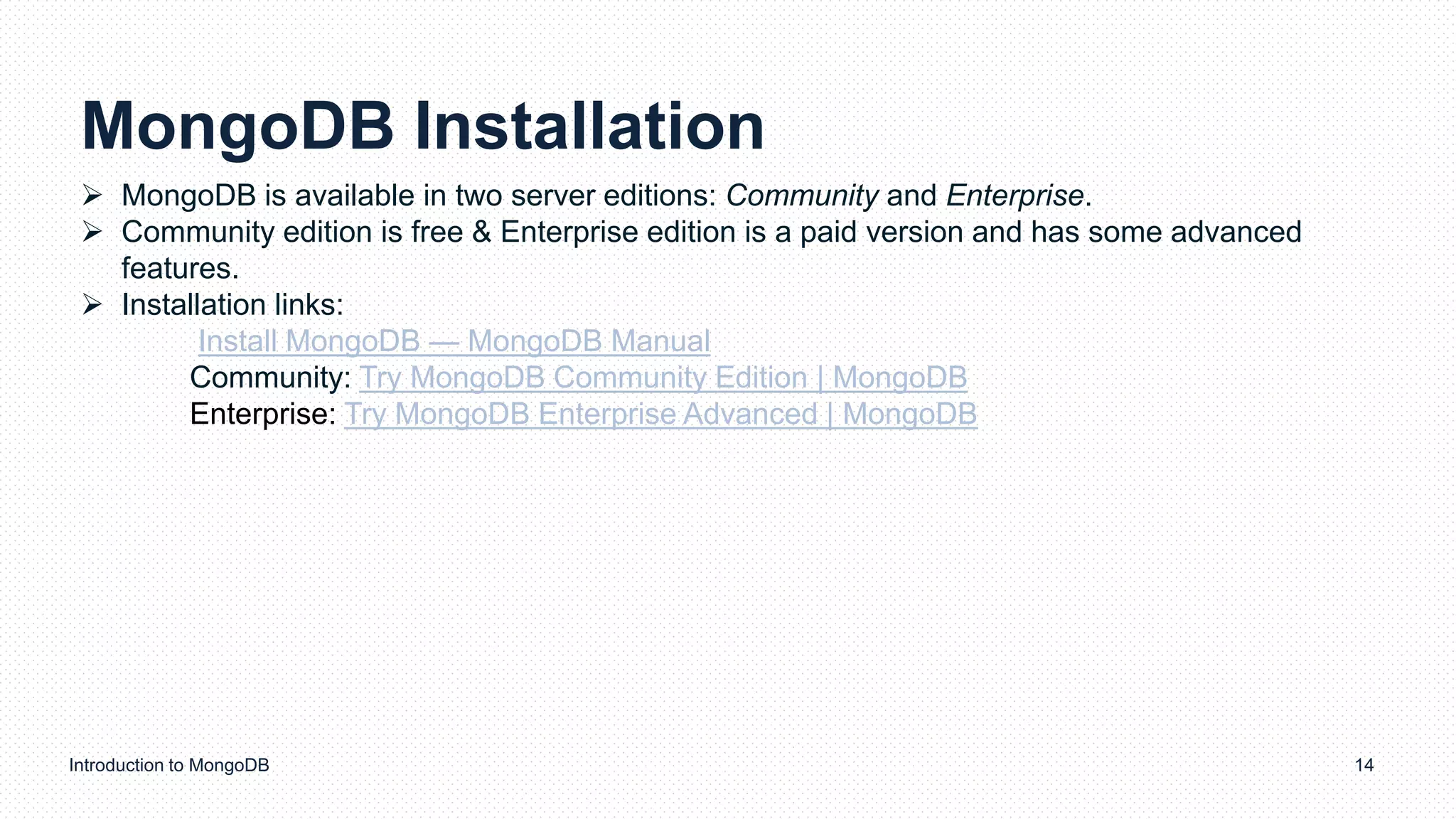 MongoDB Installation

➢ MongoDB is available in two server editions: Community and Enterprise.
➢ Community edition is free & Enterprise edition is a paid version and has some advanced features.
➢ Installation links:

Install MongoDB — MongoDB Manual
Community: Try MongoDB Community Edition | MongoDB
Enterprise: Try MongoDB Enterprise Advanced | MongoDB

Introduction to MongoDB

14